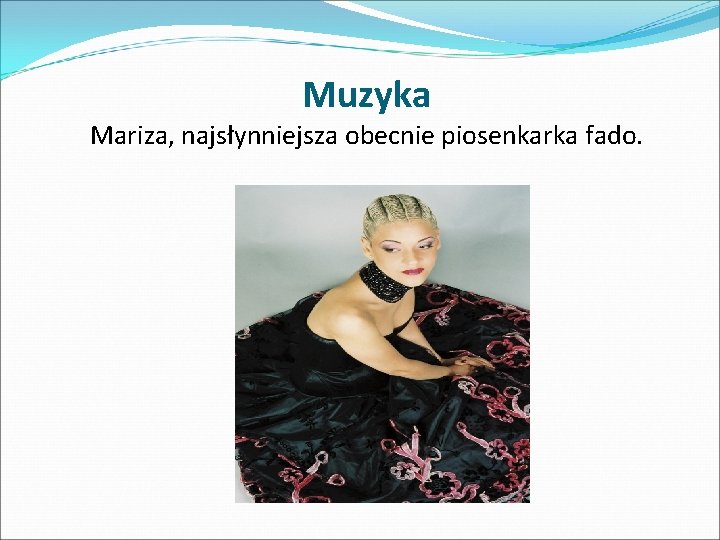 Muzyka

Mariza, najsłynniejsza obecnie piosenkarka fado.